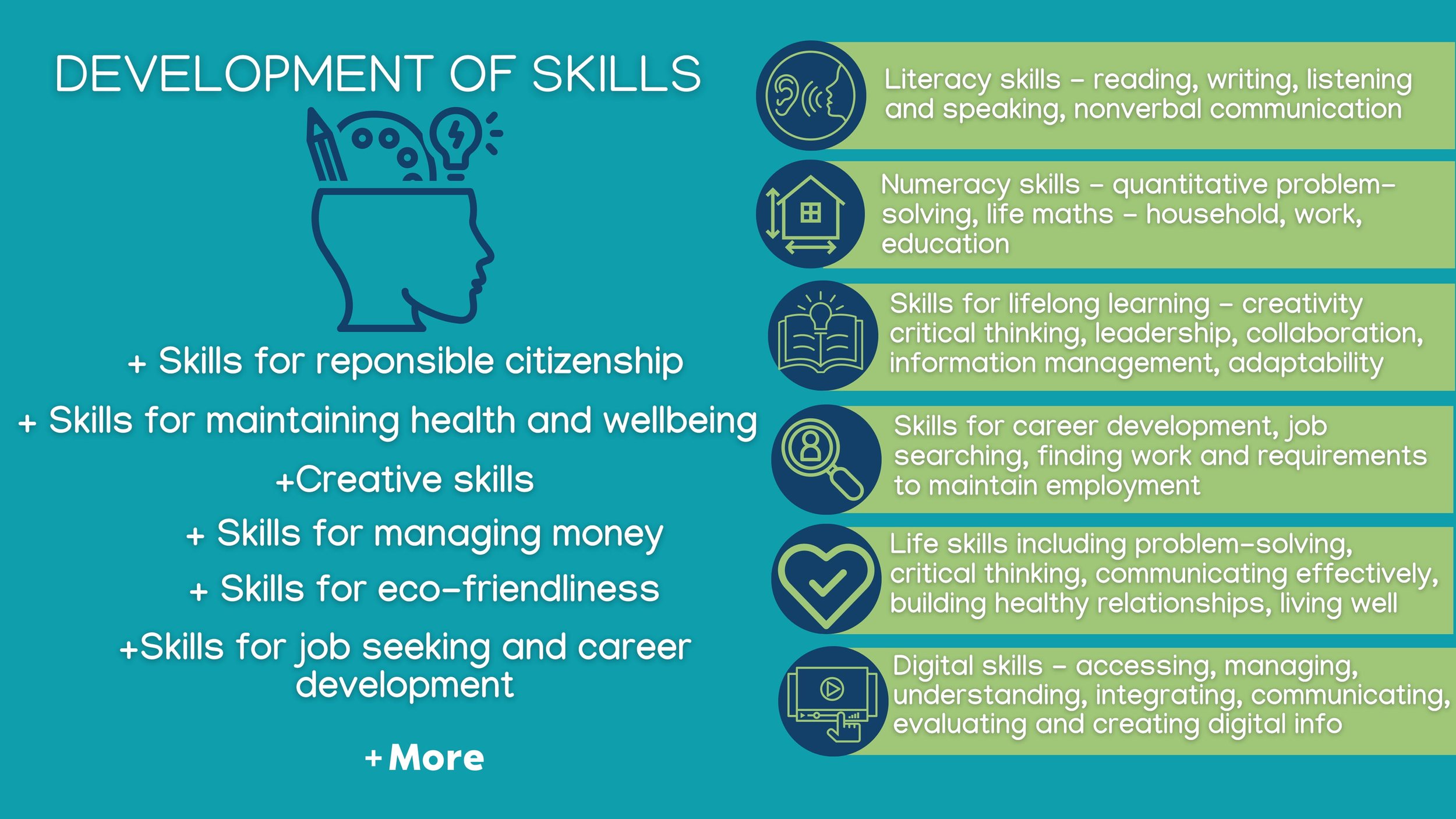 DEVELOPMENT OF SKILLS

+ Skills for reponsible citizenship

+ Skills for maintaining health and wellbeing

+Creative skills

+ Skills for managing money

+ Skills for eco-friendliness

+Skills for job seeking and career development

+More

Literacy skills - reading, writing, listening and speaking, nonverbal communication

Numeracy skills - quantitative problem-solving, life maths - household, work, education

Skills for lifelong learning - creativity critical thinking, leadership, collaboration, information management, adaptability

Skills for career development, job searching, finding work and requirements to maintain employment

Life skills including problem-solving, critical thinking, communicating effectively, building healthy relationships, living well

Digital skills - accessing, managing, understanding, integrating, communicating, evaluating and creating digital info